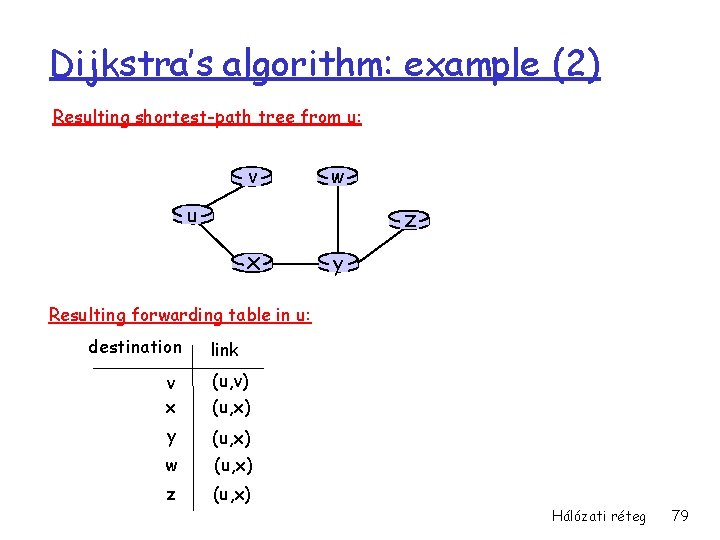 Dijkstra's algorithm: example (2)

Resulting shortest-path tree from u:

v w u z x y

Resulting forwarding table in u:

| destination | link |
|---|---|
| v | (u,v) |
| x | (u,x) |
| y | (u,x) |
| w | (u,x) |
| z | (u,x) |

Hálózati réteg 79